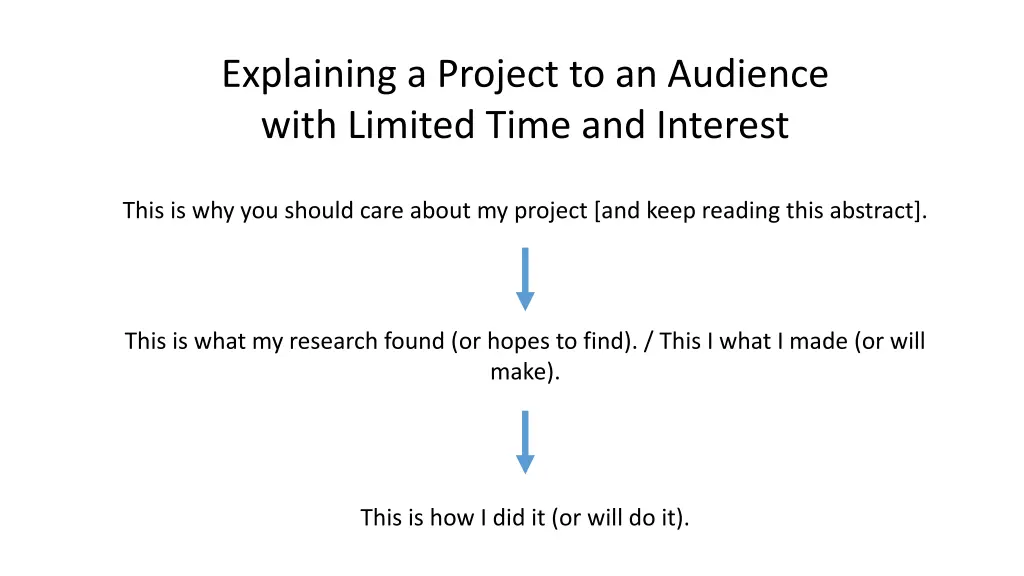 Explaining a Project to an Audience with Limited Time and Interest

This is why you should care about my project [and keep reading this abstract].

This is what my research found (or hopes to find). / This I what I made (or will make).

This is how I did it (or will do it).